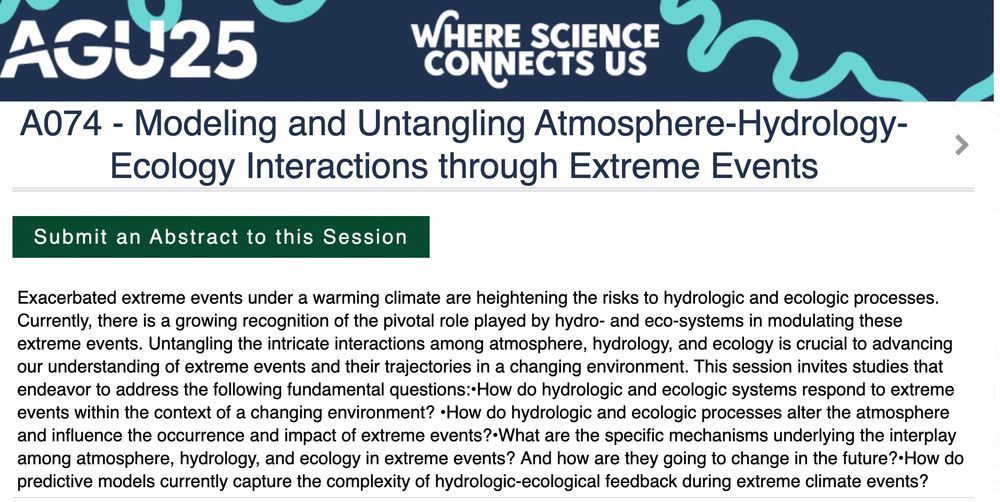 AGU25

WHERE SCIENCE CONNECTS US

A074 - Modeling and Untangling Atmosphere-Hydrology-Ecology Interactions through Extreme Events

Submit an Abstract to this Session

Exacerbated extreme events under a warming climate are heightening the risks to hydrologic and ecologic processes. Currently, there is a growing recognition of the pivotal role played by hydro- and eco-systems in modulating these extreme events. Untangling the intricate interactions among atmosphere, hydrology, and ecology is crucial to advancing our understanding of extreme events and their trajectories in a changing environment. This session invites studies that endeavor to address the following fundamental questions:•How do hydrologic and ecologic systems respond to extreme events within the context of a changing environment? •How do hydrologic and ecologic processes alter the atmosphere and influence the occurrence and impact of extreme events?•What are the specific mechanisms underlying the interplay among atmosphere, hydrology, and ecology in extreme events? And how are they going to change in the future?•How do predictive models currently capture the complexity of hydrologic-ecological feedback during extreme climate events?